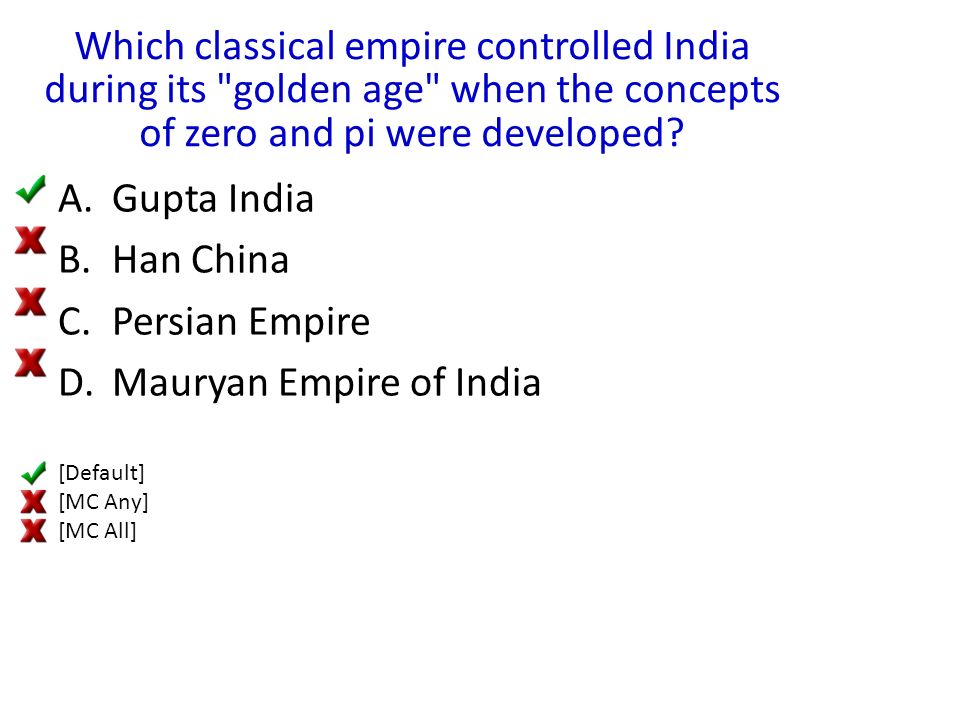 Which classical empire controlled India during its "golden age" when the concepts of zero and pi were developed?

A. Gupta India
B. Han China
C. Persian Empire
D. Mauryan Empire of India

[Default]
[MC Any]
[MC All]